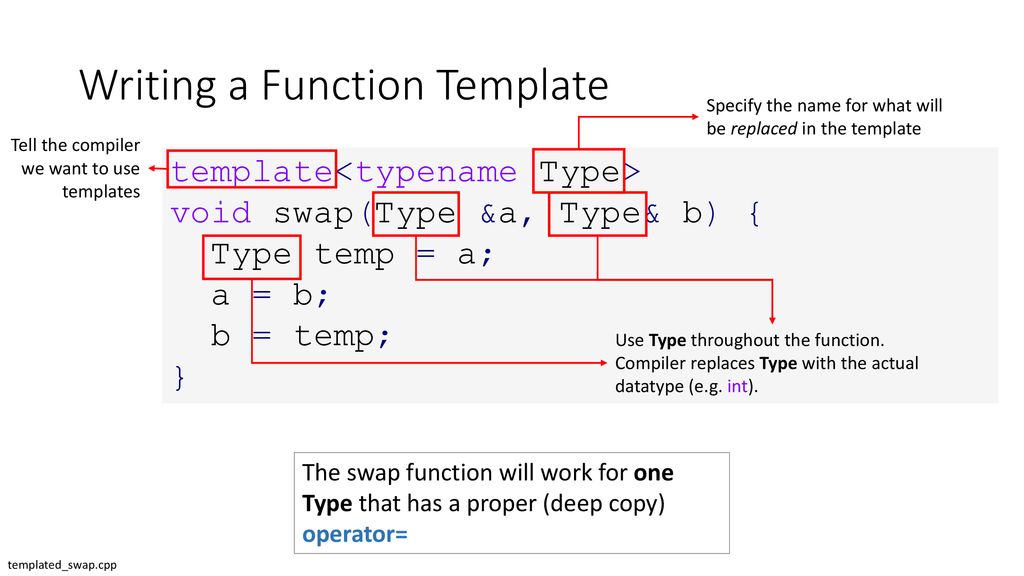 Writing a Function Template

Specify the name for what will be replaced in the template

Tell the compiler we want to use templates

template<typename Type>
void swap(Type &a, Type& b) {
  Type temp = a;
  a = b;
  b = temp;
}

Use Type throughout the function. Compiler replaces Type with the actual datatype (e.g. int).

The swap function will work for one Type that has a proper (deep copy) operator=

templated_swap.cpp